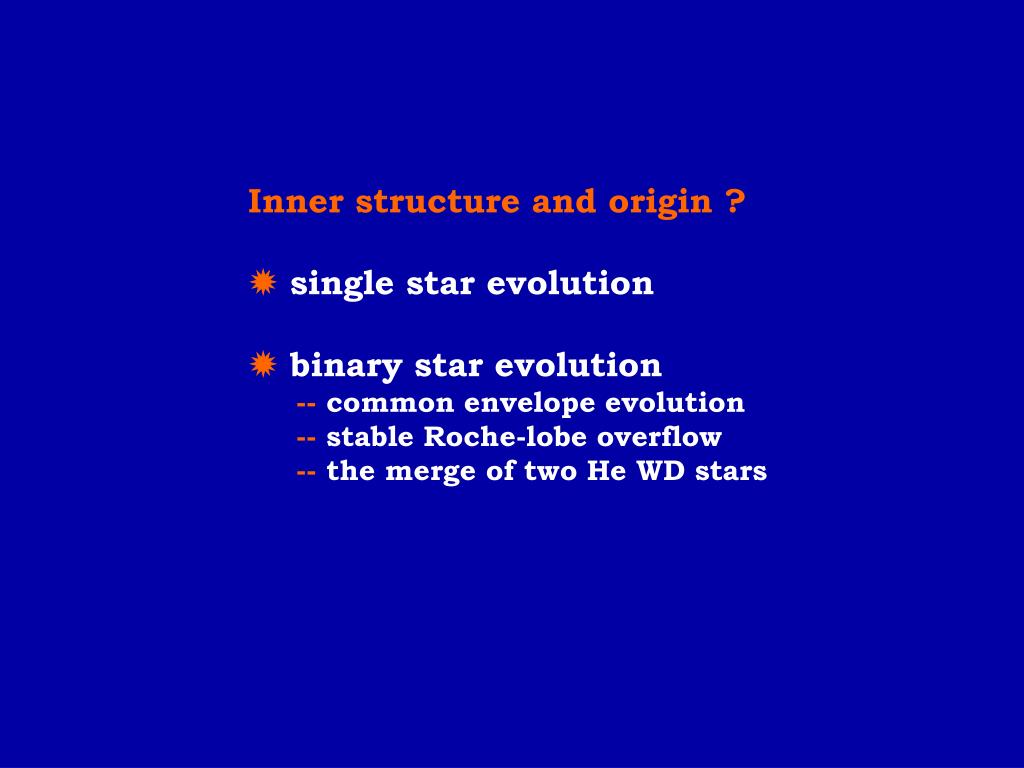 Inner structure and origin ?

✹ single star evolution

✹ binary star evolution
-- common envelope evolution
-- stable Roche-lobe overflow
-- the merge of two He WD stars